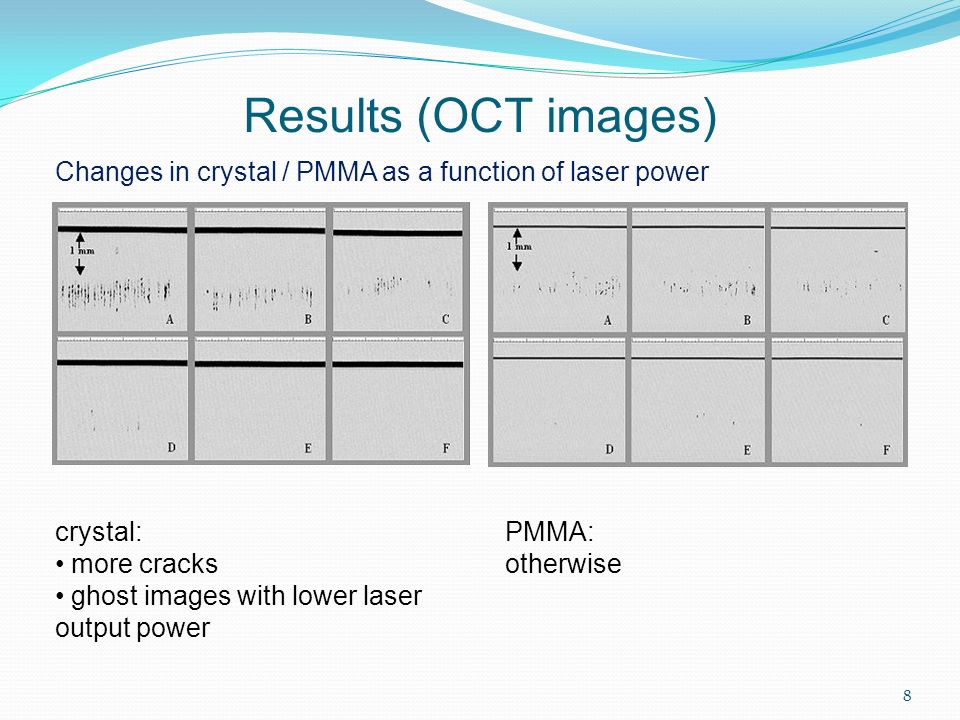 Results (OCT images)

Changes in crystal / PMMA as a function of laser power

1 mm

A B C

D E F

1 mm

A B C

D E F

crystal:
• more cracks
• ghost images with lower laser output power

PMMA:
otherwise

8